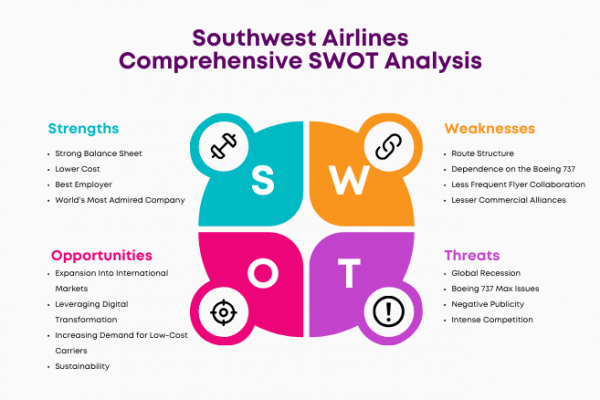 Southwest Airlines
Comprehensive SWOT Analysis

Strengths
- Strong Balance Sheet
- Lower Cost
- Best Employer
- World's Most Admired Company

S

W

Weaknesses
- Route Structure
- Dependence on the Boeing 737
- Less Frequent Flyer Collaboration
- Lesser Commercial Alliances

Opportunities
- Expansion Into International Markets
- Leveraging Digital Transformation
- Increasing Demand for Low-Cost Carriers
- Sustainability

O

T

Threats
- Global Recession
- Boeing 737 Max Issues
- Negative Publicity
- Intense Competition